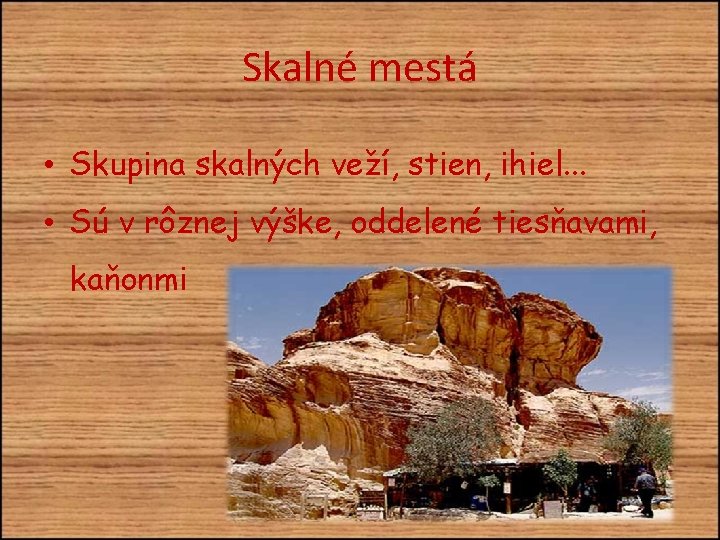 Skalné mestá

• Skupina skalných veží, stien, ihiel...
• Sú v rôznej výške, oddelené tiesňavami, kaňonmi